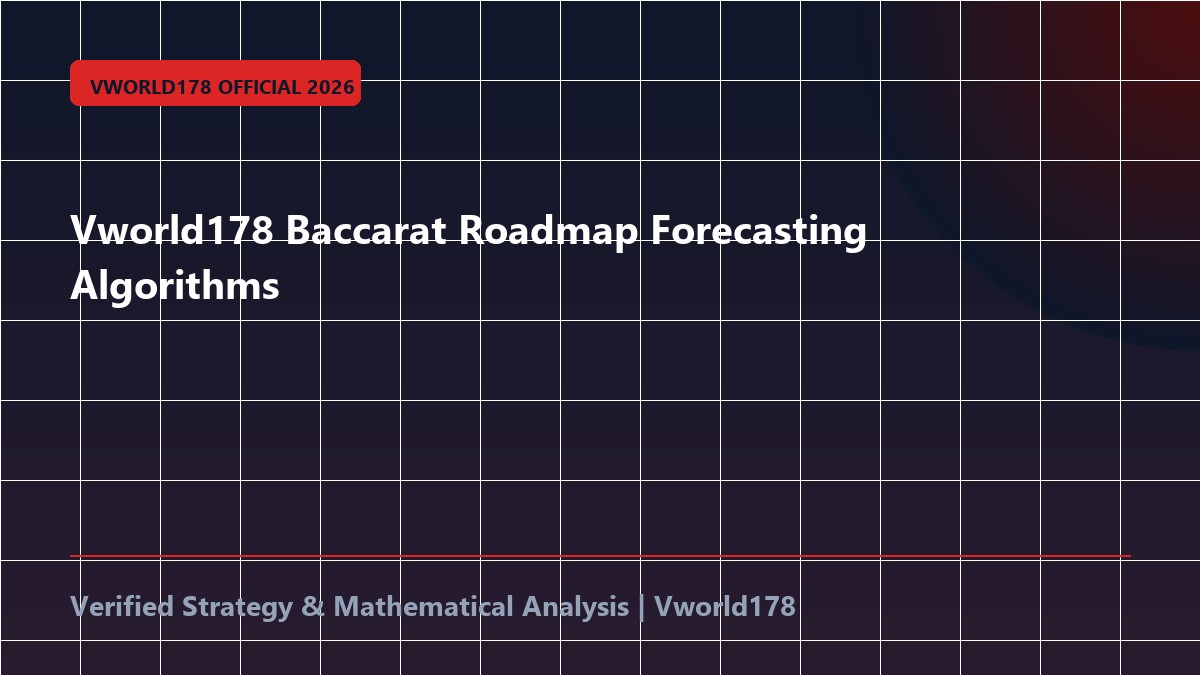 VWORLD178 OFFICIAL 2026

Vworld178 Baccarat Roadmap Forecasting Algorithms

Verified Strategy & Mathematical Analysis | Vworld178